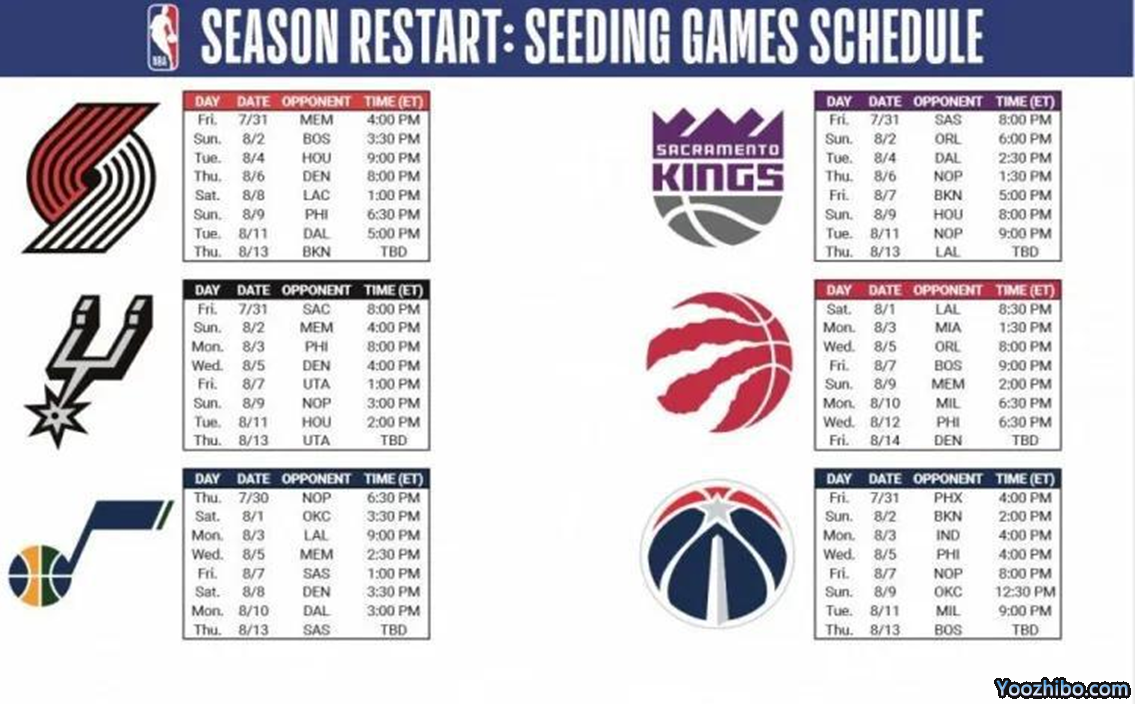 NBA

SEASON RESTART: SEEDING GAMES SCHEDULE

| DAY | DATE | OPPONENT | TIME (ET) |
|---|---|---|---|
| Fri. | 7/31 | MEM | 4:00 PM |
| Sun. | 8/2 | BOS | 3:30 PM |
| Tue. | 8/4 | HOU | 9:00 PM |
| Thu. | 8/6 | DEN | 8:00 PM |
| Sat. | 8/8 | LAC | 1:00 PM |
| Sun. | 8/9 | PHI | 6:30 PM |
| Tue. | 8/11 | DAL | 5:00 PM |
| Thu. | 8/13 | BKN | TBD |

| DAY | DATE | OPPONENT | TIME (ET) |
|---|---|---|---|
| Fri. | 7/31 | SAC | 8:00 PM |
| Sun. | 8/2 | MEM | 4:00 PM |
| Mon. | 8/3 | PHI | 8:00 PM |
| Wed. | 8/5 | DEN | 4:00 PM |
| Fri. | 8/7 | UTA | 1:00 PM |
| Sun. | 8/9 | NOP | 3:00 PM |
| Tue. | 8/11 | HOU | 2:00 PM |
| Thu. | 8/13 | UTA | TBD |

| DAY | DATE | OPPONENT | TIME (ET) |
|---|---|---|---|
| Thu. | 7/30 | NOP | 6:30 PM |
| Sat. | 8/1 | OKC | 3:30 PM |
| Mon. | 8/3 | LAL | 9:00 PM |
| Wed. | 8/5 | MEM | 2:30 PM |
| Fri. | 8/7 | SAS | 1:00 PM |
| Sat. | 8/8 | DEN | 3:30 PM |
| Mon. | 8/10 | DAL | 3:00 PM |
| Thu. | 8/13 | SAS | TBD |

SACRAMENTO KINGS

| DAY | DATE | OPPONENT | TIME (ET) |
|---|---|---|---|
| Fri. | 7/31 | SAS | 8:00 PM |
| Sun. | 8/2 | ORL | 6:00 PM |
| Tue. | 8/4 | DAL | 2:30 PM |
| Thu. | 8/6 | NOP | 1:30 PM |
| Fri. | 8/7 | BKN | 5:00 PM |
| Sun. | 8/9 | HOU | 8:00 PM |
| Tue. | 8/11 | NOP | 9:00 PM |
| Thu. | 8/13 | LAL | TBD |

| DAY | DATE | OPPONENT | TIME (ET) |
|---|---|---|---|
| Sat. | 8/1 | LAL | 8:30 PM |
| Mon. | 8/3 | MIA | 1:30 PM |
| Wed. | 8/5 | ORL | 8:00 PM |
| Fri. | 8/7 | BOS | 9:00 PM |
| Sun. | 8/9 | MEM | 2:00 PM |
| Mon. | 8/10 | MIL | 6:30 PM |
| Wed. | 8/12 | PHI | 6:30 PM |
| Fri. | 8/14 | DEN | TBD |

| DAY | DATE | OPPONENT | TIME (ET) |
|---|---|---|---|
| Fri. | 7/31 | PHX | 4:00 PM |
| Sun. | 8/2 | BKN | 2:00 PM |
| Mon. | 8/3 | IND | 4:00 PM |
| Wed. | 8/5 | PHI | 4:00 PM |
| Fri. | 8/7 | NOP | 8:00 PM |
| Sun. | 8/9 | OKC | 12:30 PM |
| Tue. | 8/11 | MIL | 9:00 PM |
| Thu. | 8/13 | BOS | TBD |

Yoozhibo.com